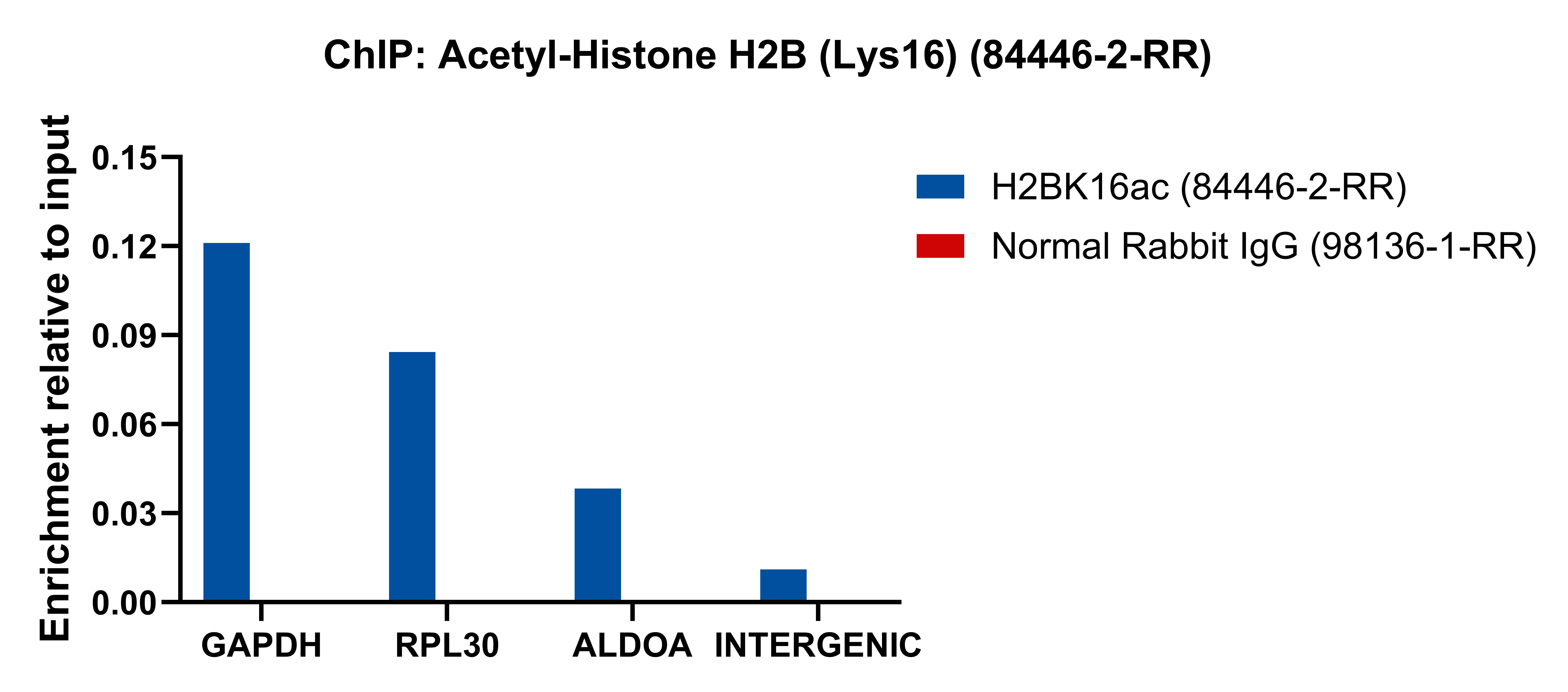 ChIP: Acetyl-Histone H2B (Lys16) (84446-2-RR)

Enrichment relative to input

0.15
0.12
0.09
0.06
0.03
0.00

GAPDH
RPL30
ALDOA
INTERGENIC

H2BK16ac (84446-2-RR)
Normal Rabbit IgG (98136-1-RR)